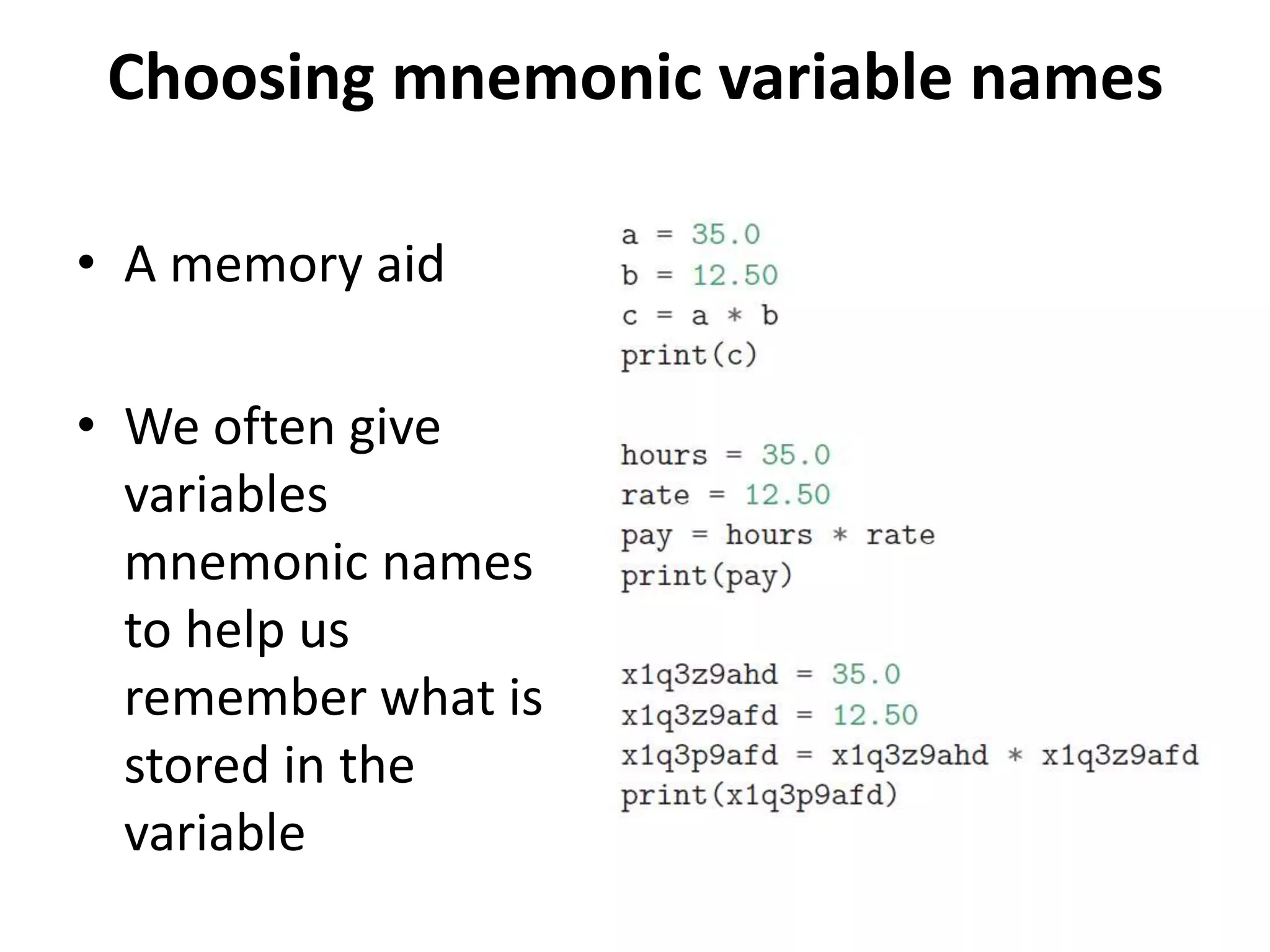 Choosing mnemonic variable names

• A memory aid

• We often give variables mnemonic names to help us remember what is stored in the variable

a = 35.0
b = 12.50
c = a * b
print(c)

hours = 35.0
rate = 12.50
pay = hours * rate
print(pay)

x1q3z9ahd = 35.0
x1q3z9afd = 12.50
x1q3p9afd = x1q3z9ahd * x1q3z9afd
print(x1q3p9afd)